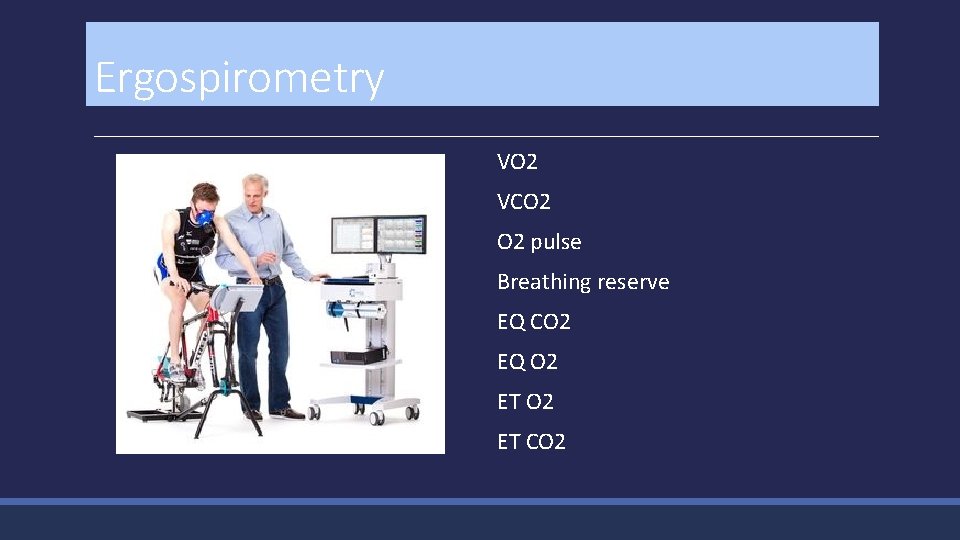 Ergospirometry

VO2

VCO2

O2 pulse

Breathing reserve

EQ CO2

EQ O2

ET O2

ET CO2